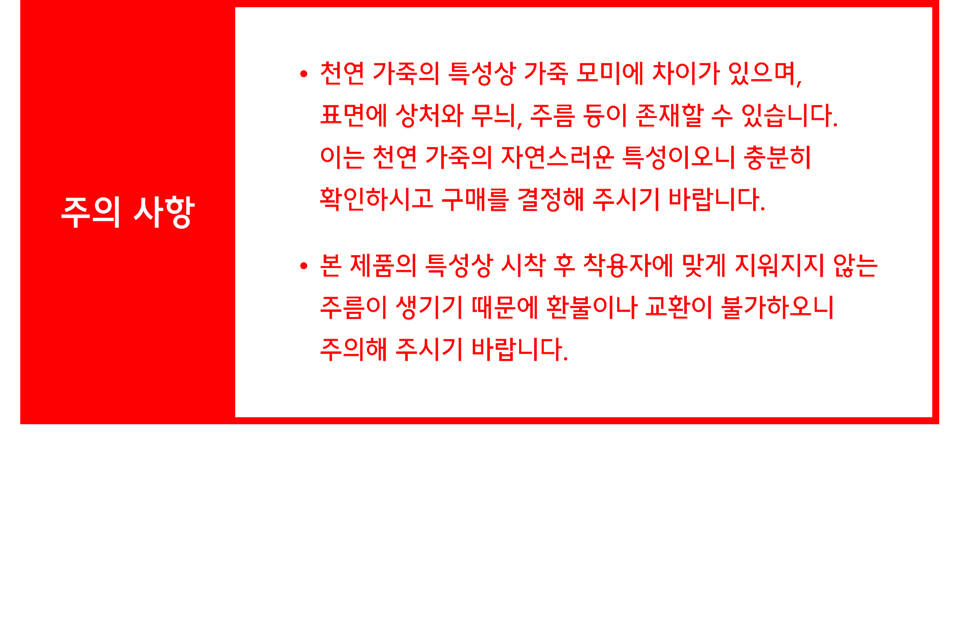 주의 사항

• 천연 가죽의 특성상 가죽 모미에 차이가 있으며, 표면에 상처와 무늬, 주름 등이 존재할 수 있습니다. 이는 천연 가죽의 자연스러운 특성이오니 충분히 확인하시고 구매를 결정해 주시기 바랍니다.

• 본 제품의 특성상 시착 후 착용자에 맞게 지워지지 않는 주름이 생기기 때문에 환불이나 교환이 불가하오니 주의해 주시기 바랍니다.